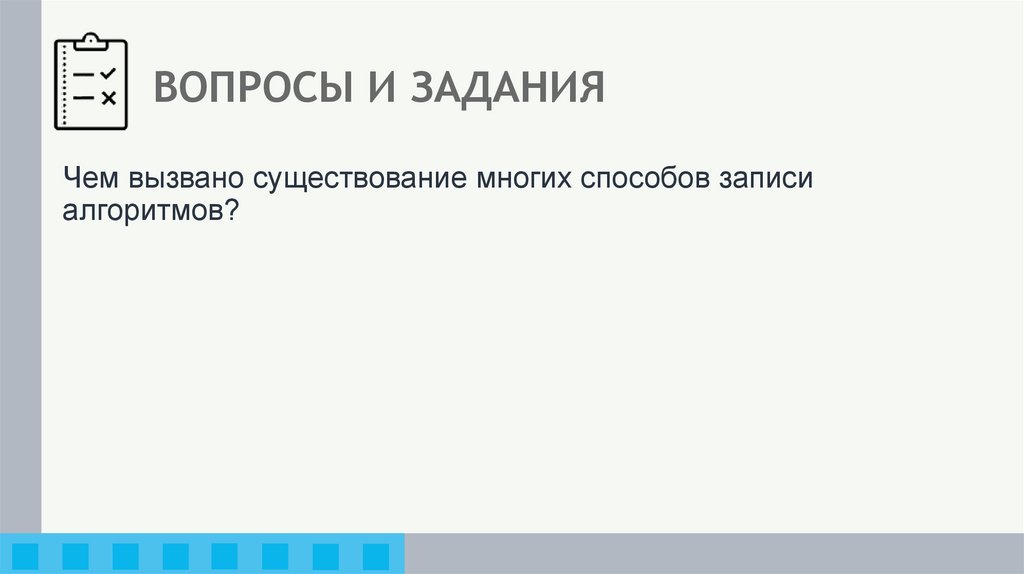 ВОПРОСЫ И ЗАДАНИЯ

Чем вызвано существование многих способов записи алгоритмов?